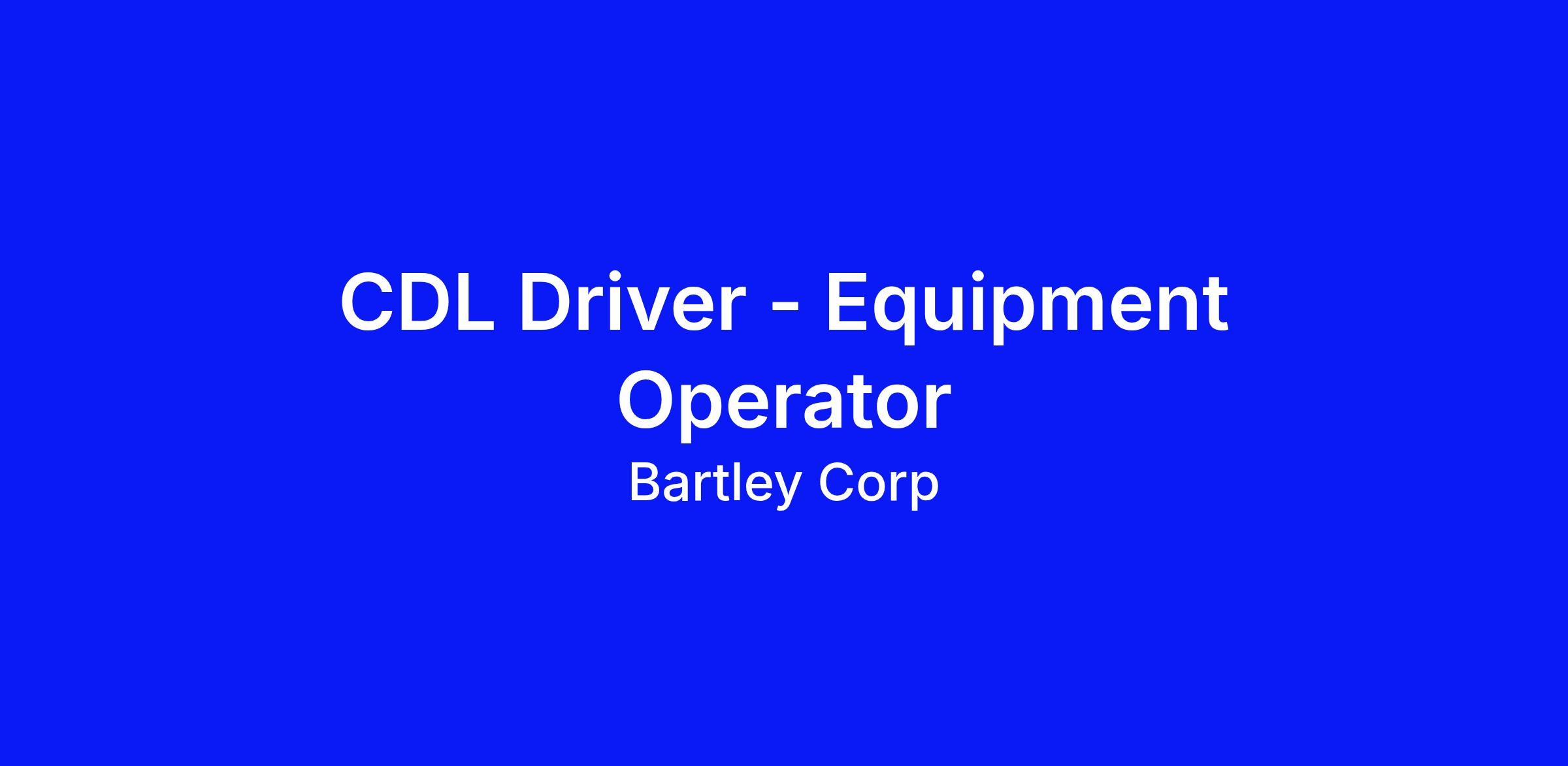 CDL Driver - Equipment Operator

Bartley Corp